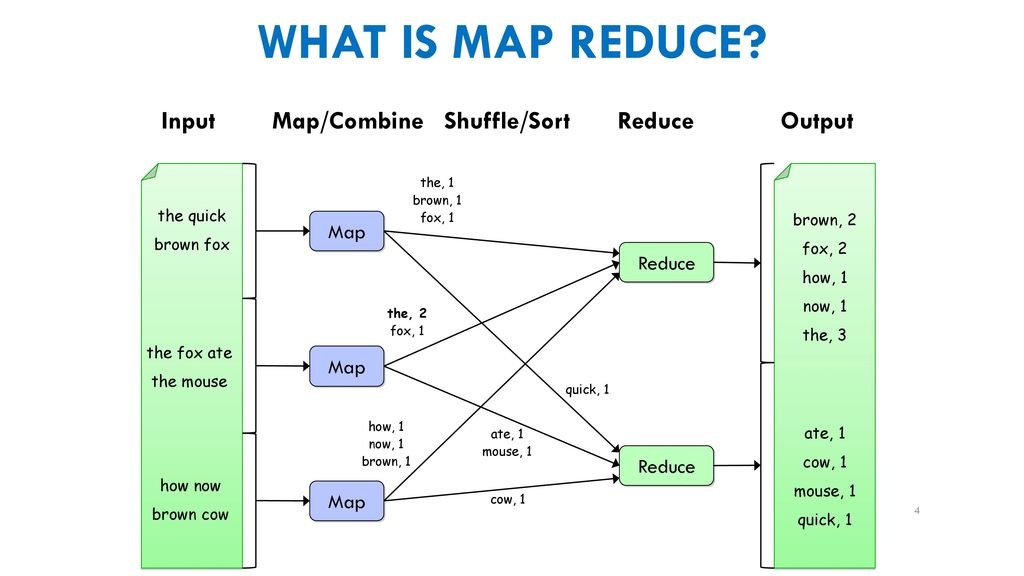 WHAT IS MAP REDUCE?

Input Map/Combine Shuffle/Sort Reduce Output

the quick brown fox

the fox ate the mouse

how now brown cow

Map

Map

Map

the, 1
brown, 1
fox, 1

the, 2
fox, 1

how, 1
now, 1
brown, 1

quick, 1

ate, 1
mouse, 1

cow, 1

Reduce

Reduce

brown, 2
fox, 2
how, 1
now, 1
the, 3

ate, 1
cow, 1
mouse, 1
quick, 1

4